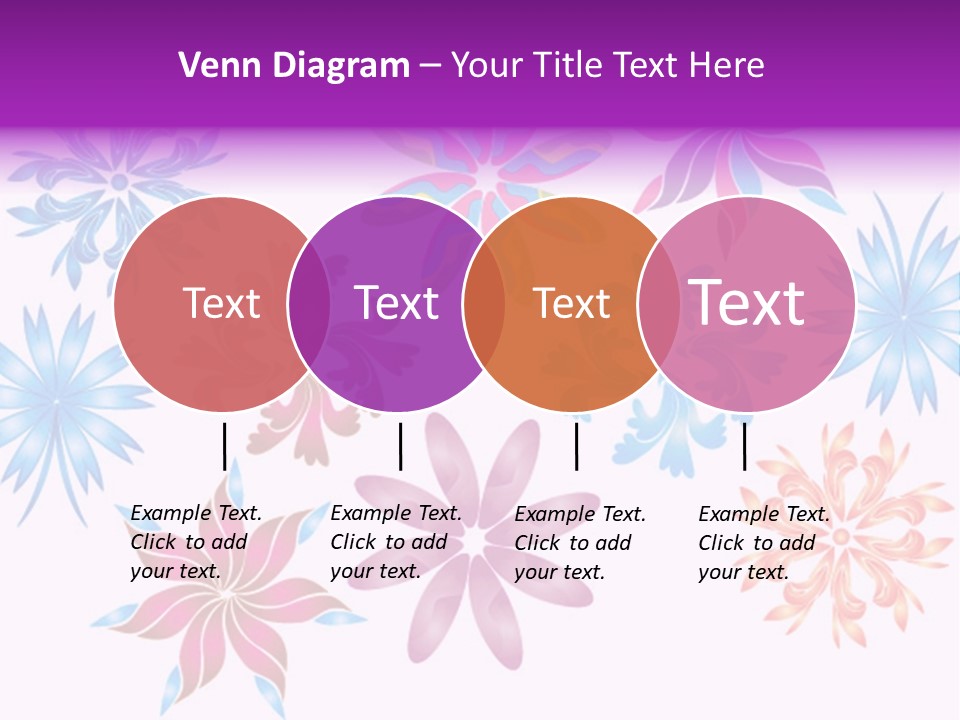 Venn Diagram – Your Title Text Here

Text

Text

Text

Text

Example Text. Click to add your text.

Example Text. Click to add your text.

Example Text. Click to add your text.

Example Text. Click to add your text.